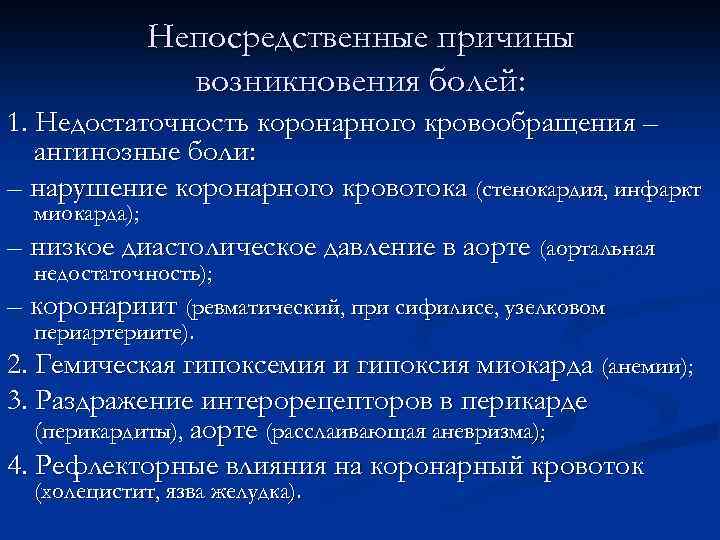 Непосредственные причины возникновения болей:

1. Недостаточность коронарного кровообращения – ангинозные боли:

– нарушение коронарного кровотока (стенокардия, инфаркт миокарда);

– низкое диастолическое давление в аорте (аортальная недостаточность);

– коронариит (ревматический, при сифилисе, узелковом периартериите).

2. Гемическая гипоксемия и гипоксия миокарда (анемии);

3. Раздражение интерорецепторов в перикарде (перикардиты), аорте (расслаивающая аневризма);

4. Рефлекторные влияния на коронарный кровоток (холецистит, язва желудка).